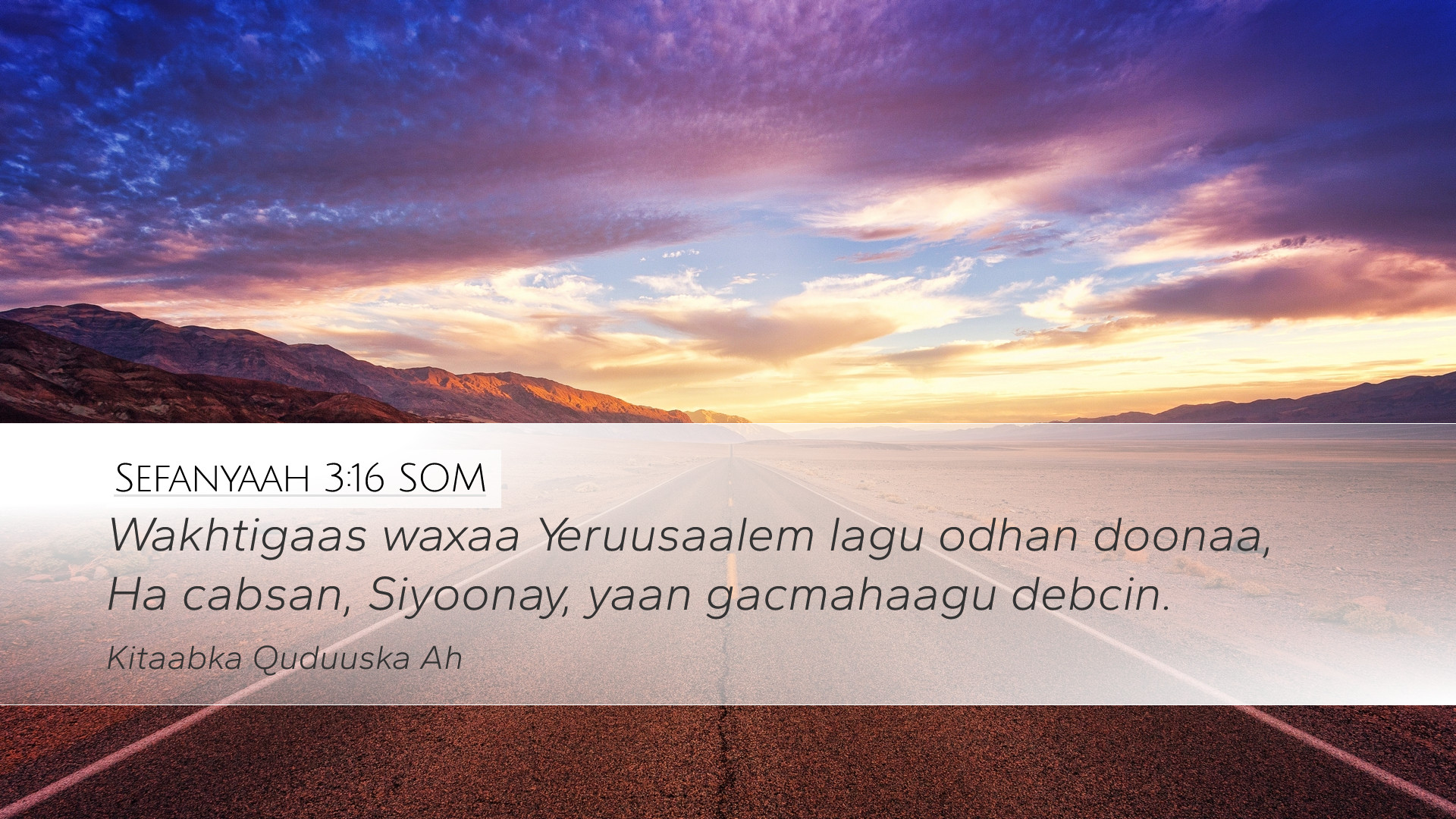 Sefanyaah 3:16 SOM

Wakhtigaas waxaa Yeruusaalem lagu odhan doonaa, Ha cabsan, Siyoonay, yaan gacmahaagu debcin.

Kitaabka Quduuska Ah